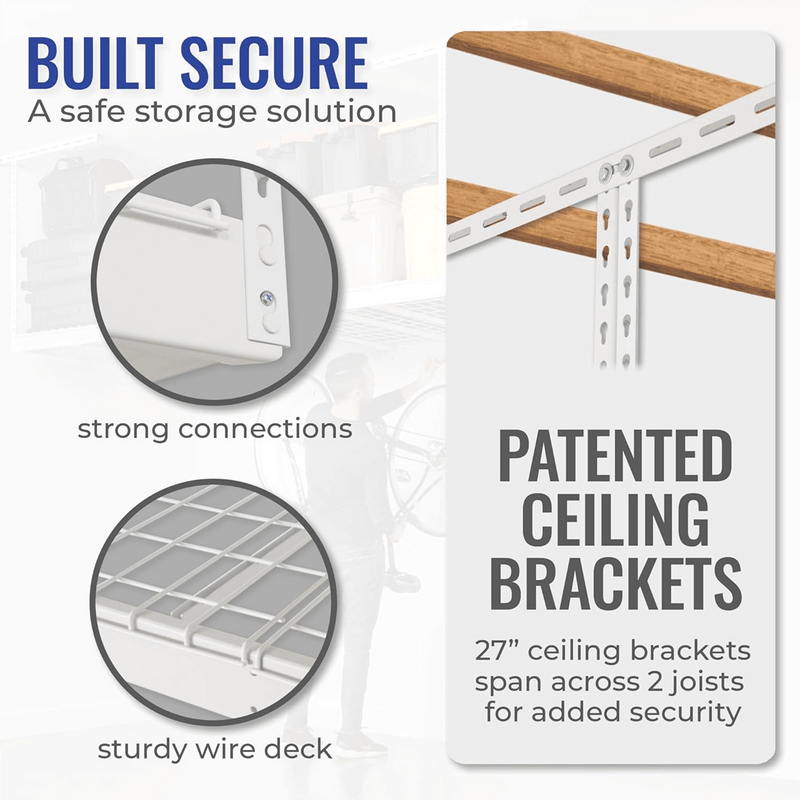 BUILT SECURE
A safe storage solution

strong connections

sturdy wire deck

PATENTED CEILING BRACKETS

27” ceiling brackets span across 2 joists for added security